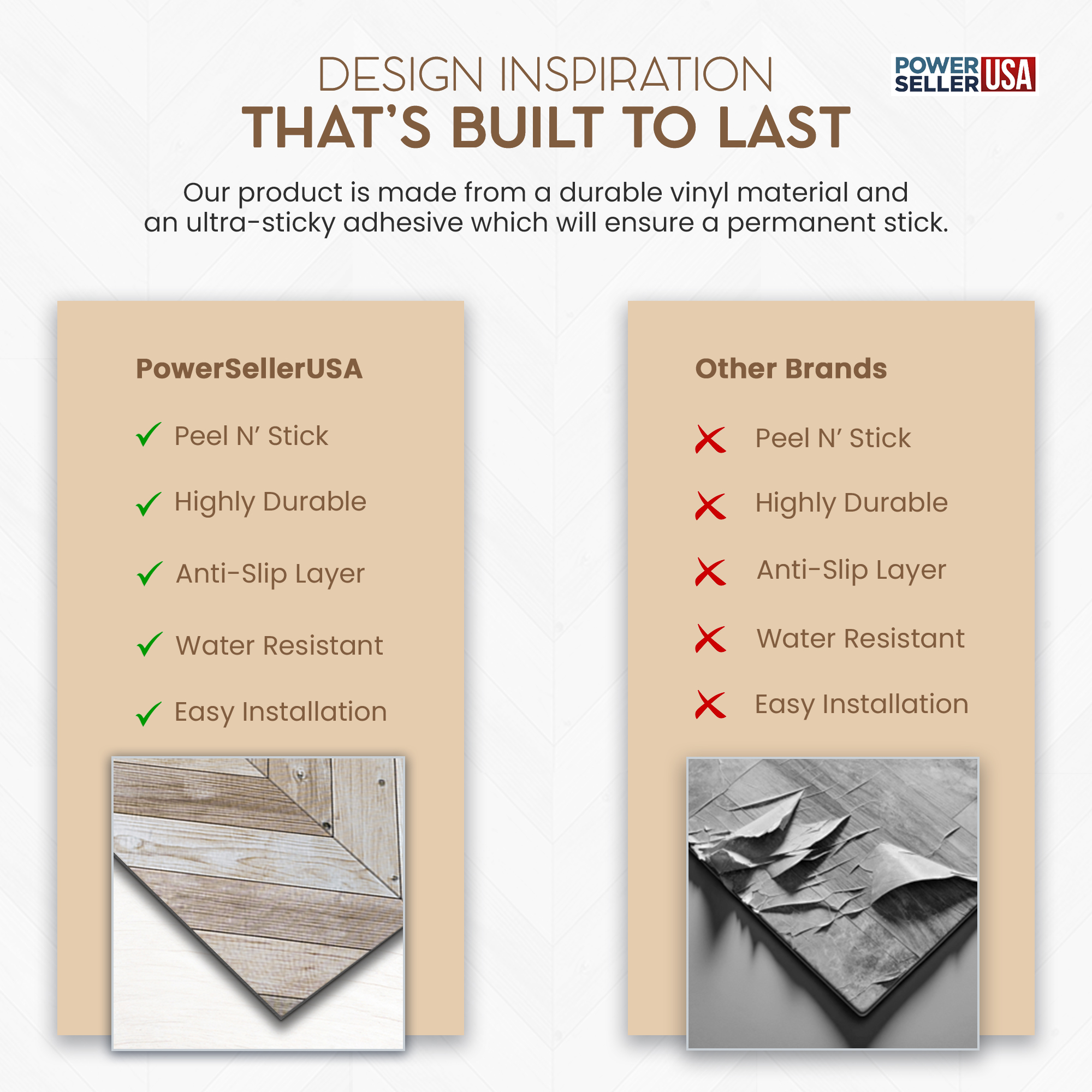 DESIGN INSPIRATION
THAT'S BUILT TO LAST

POWER SELLER USA

Our product is made from a durable vinyl material and an ultra-sticky adhesive which will ensure a permanent stick.

PowerSellerUSA

✓ Peel N' Stick

✓ Highly Durable

✓ Anti-Slip Layer

✓ Water Resistant

✓ Easy Installation

Other Brands

✗ Peel N' Stick

✗ Highly Durable

✗ Anti-Slip Layer

✗ Water Resistant

✗ Easy Installation